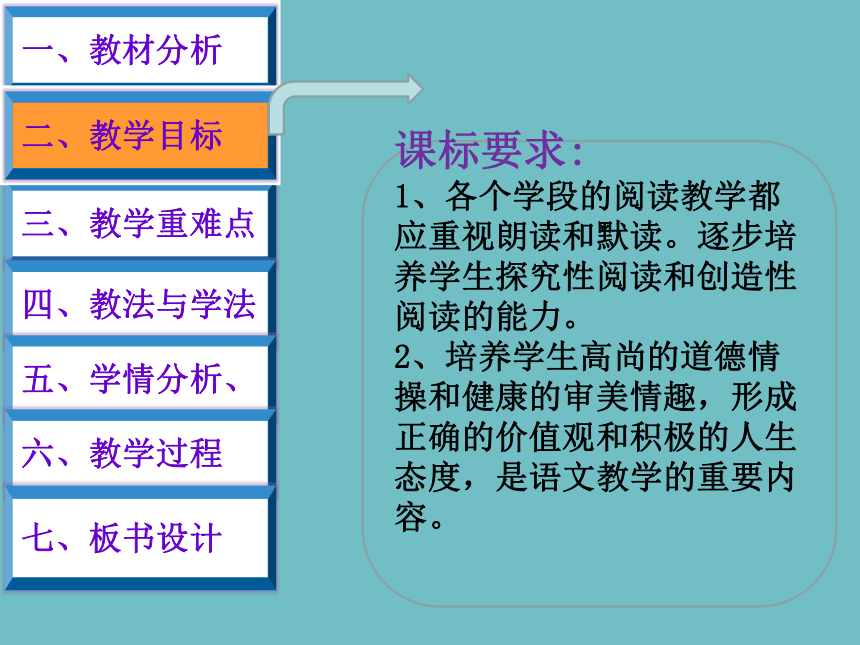 一、教材分析

二、教学目标

三、教学重难点

四、教法与学法

五、学情分析、

六、教学过程

七、板书设计

课标要求:

1、各个学段的阅读教学都应重视朗读和默读。逐步培养学生探究性阅读和创造性阅读的能力。

2、培养学生高尚的道德情操和健康的审美情趣，形成正确的价值观和积极的人生态度，是语文教学的重要内容。